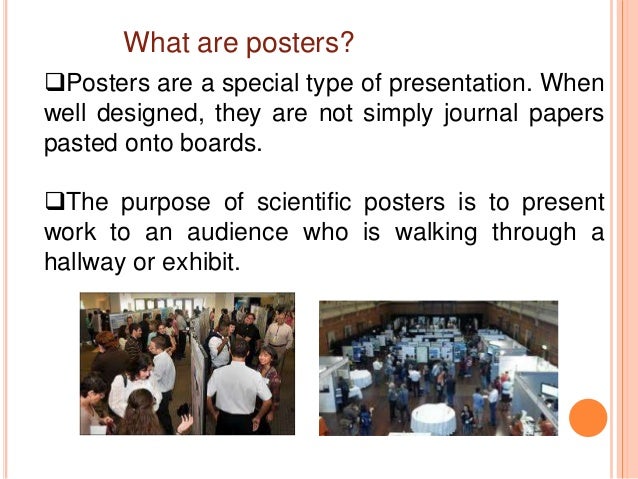 What are posters?

❑Posters are a special type of presentation. When well designed, they are not simply journal papers pasted onto boards.

❑The purpose of scientific posters is to present work to an audience who is walking through a hallway or exhibit.